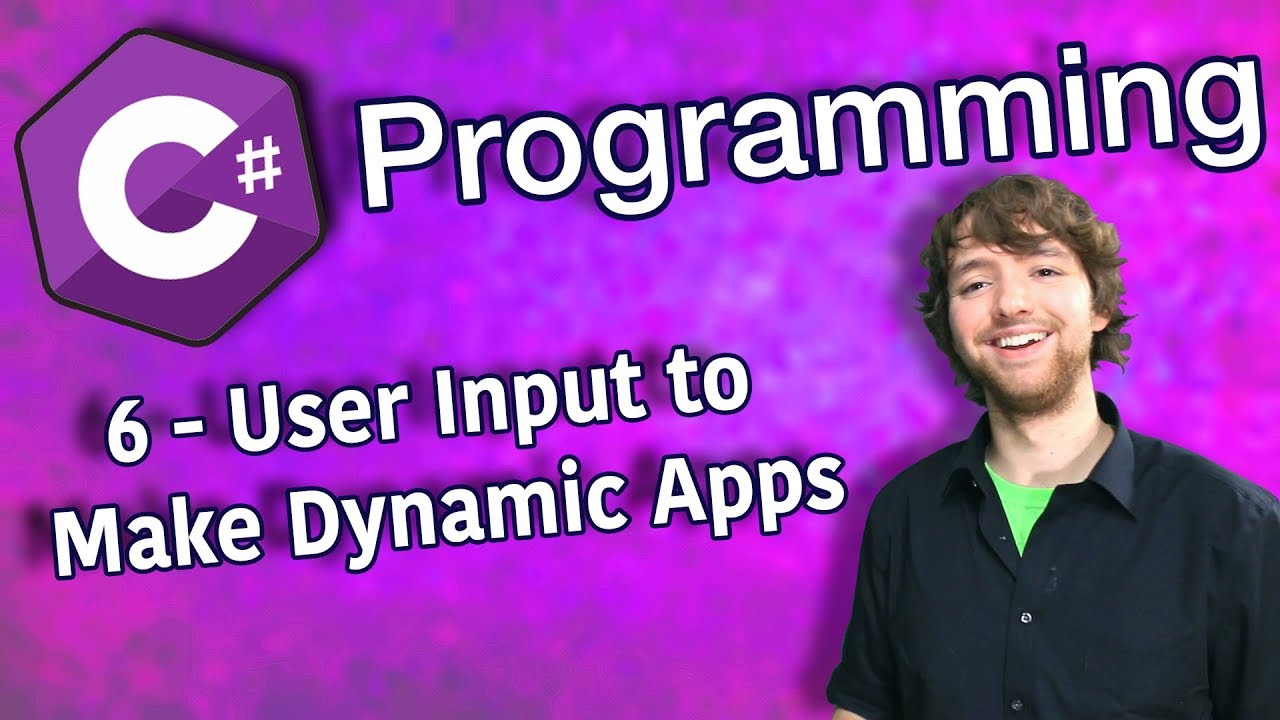 C#

Programming

6 - User Input to Make Dynamic Apps